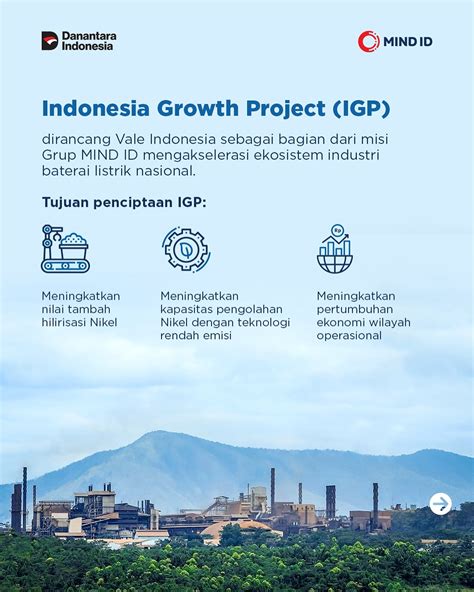 Danantara Indonesia

MIND ID

Indonesia Growth Project (IGP)

dirancang Vale Indonesia sebagai bagian dari misi Grup MIND ID mengakselerasi ekosistem industri baterai listrik nasional.

Tujuan penciptaan IGP:

Rp

Meningkatkan nilai tambah hilirisasi Nikel

Meningkatkan kapasitas pengolahan Nikel dengan teknologi rendah emisi

Meningkatkan pertumbuhan ekonomi wilayah operasional